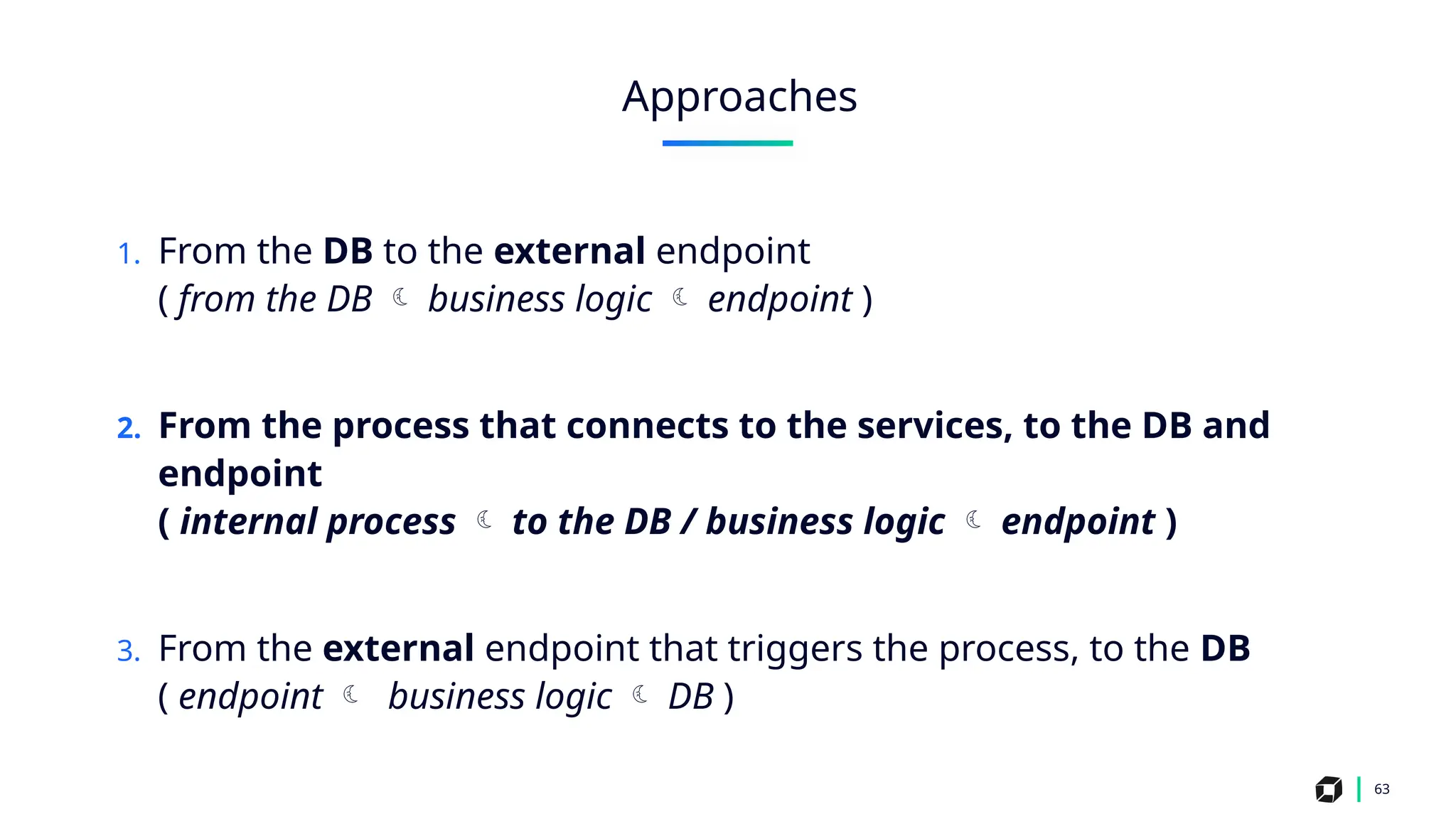 Approaches

1. From the DB to the external endpoint
( from the DB ☾ business logic ☾ endpoint )

2. From the process that connects to the services, to the DB and endpoint
( internal process ☾ to the DB / business logic ☾ endpoint )

3. From the external endpoint that triggers the process, to the DB
( endpoint ☾ business logic ☾ DB )

63